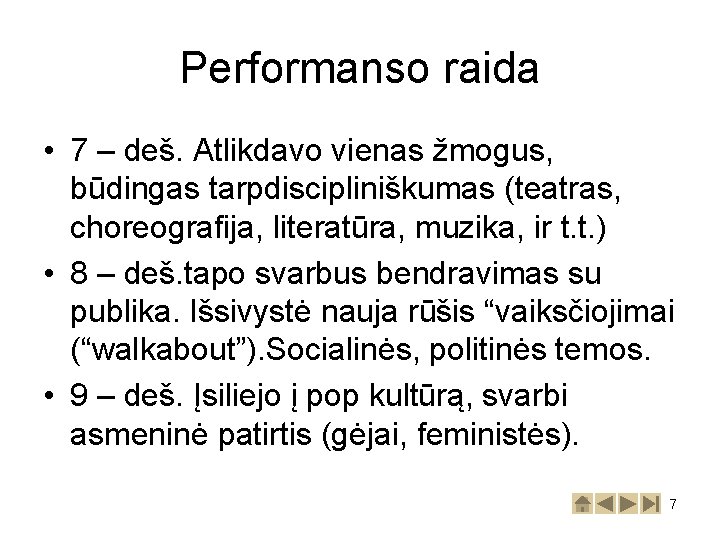 Performanso raida

• 7 – deš. Atlikdavo vienas žmogus, būdingas tarpdiscipliniškumas (teatras, choreografija, literatūra, muzika, ir t.t.)
• 8 – deš.tapo svarbus bendravimas su publika. Išsivystė nauja rūšis “vaiksčiojimai (“walkabout”).Socialinės, politinės temos.
• 9 – deš. Įsiliejo į pop kultūrą, svarbi asmeninė patirtis (gėjai, feministės).

7